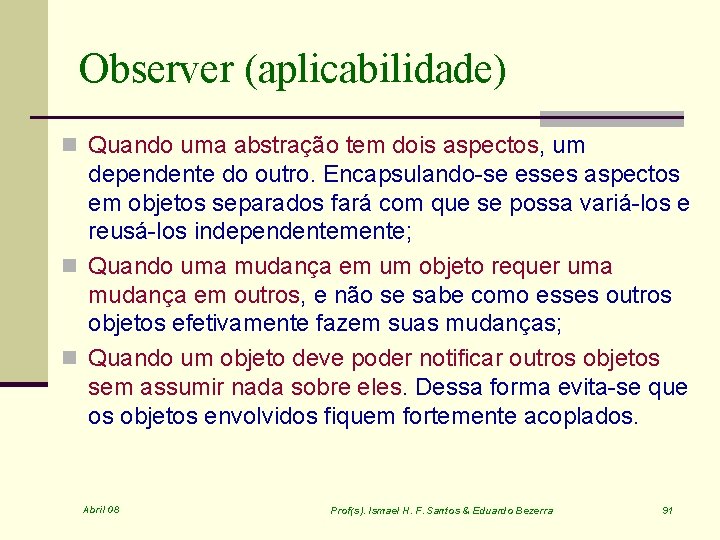 Observer (aplicabilidade)

Quando uma abstração tem dois aspectos, um dependente do outro. Encapsulando-se esses aspectos em objetos separados fará com que se possa variá-los e reusá-los independentemente;

Quando uma mudança em um objeto requer uma mudança em outros, e não se sabe como esses outros objetos efetivamente fazem suas mudanças;

Quando um objeto deve poder notificar outros objetos sem assumir nada sobre eles. Dessa forma evita-se que os objetos envolvidos fiquem fortemente acoplados.

Abril 08

Prof(s). Ismael H. F. Santos & Eduardo Bezerra

91